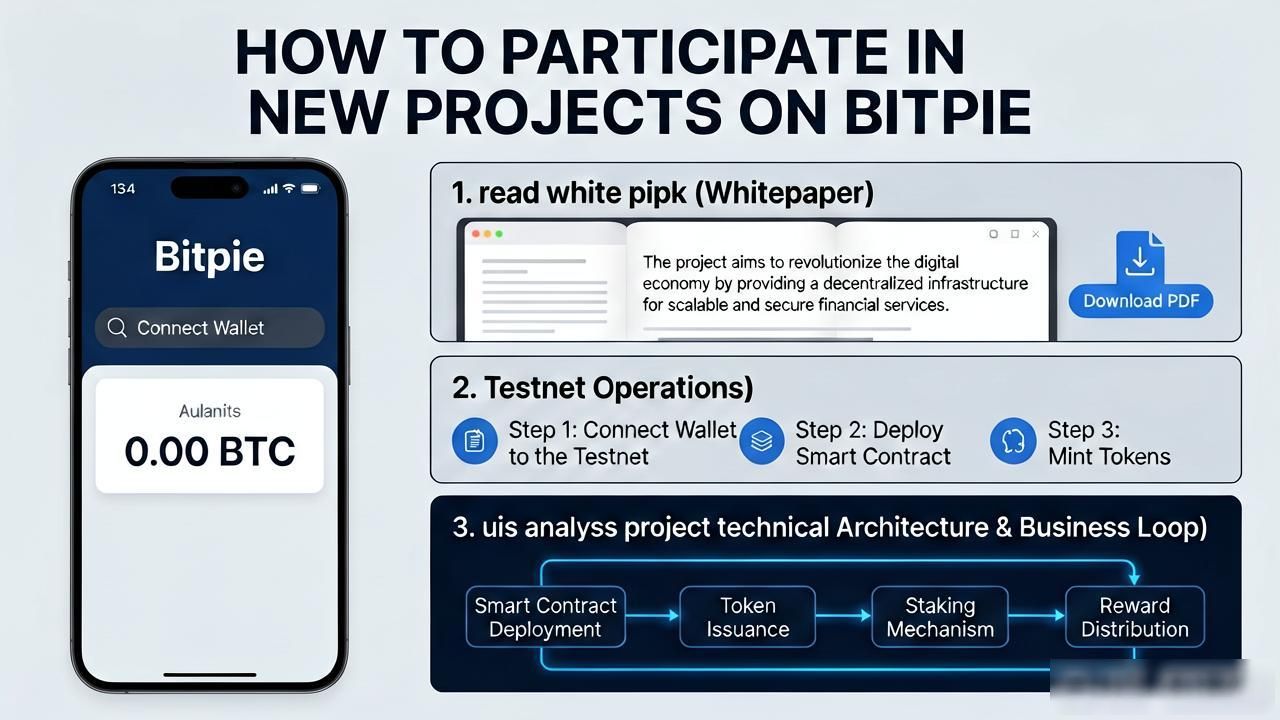 HOW TO PARTICIPATE IN NEW PROJECTS ON BITPIE

134

Bitpie

Connect Wallet

Aulanits
0.00 BTC

1. read white pipk (Whitepaper)

The project aims to revolutionize the digital economy by providing a decentralized infrastructure for scalable and secure financial services.

Download PDF

2. Testnet Operations)

Step 1: Connect Wallet to the Testnet

Step 2: Deploy Smart Contract

Step 3: Mint Tokens

3. uis analyss project technical Architecture & Business Loop)

Smart Contract Deployment

Token Issuance

Staking Mechanism

Reward Distribution